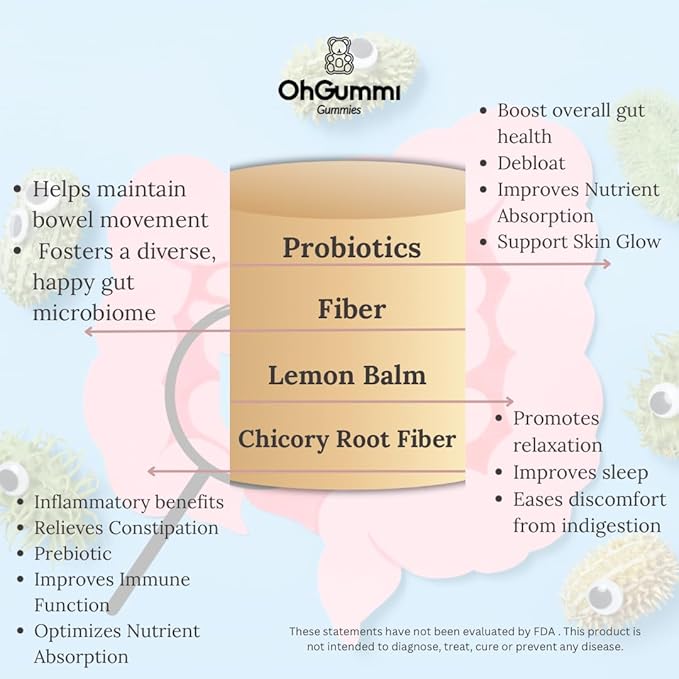 OhGummi
Gummies

• Boost overall gut health
• Debloat
• Improves Nutrient Absorption
• Support Skin Glow

• Helps maintain bowel movement
• Fosters a diverse, happy gut microbiome

Probiotics

Fiber

Lemon Balm

Chicory Root Fiber

• Promotes relaxation
• Improves sleep
• Eases discomfort from indigestion

• Inflammatory benefits
• Relieves Constipation
• Prebiotic
• Improves Immune Function
• Optimizes Nutrient Absorption

These statements have not been evaluated by FDA . This product is not intended to diagnose, treat, cure or prevent any disease.